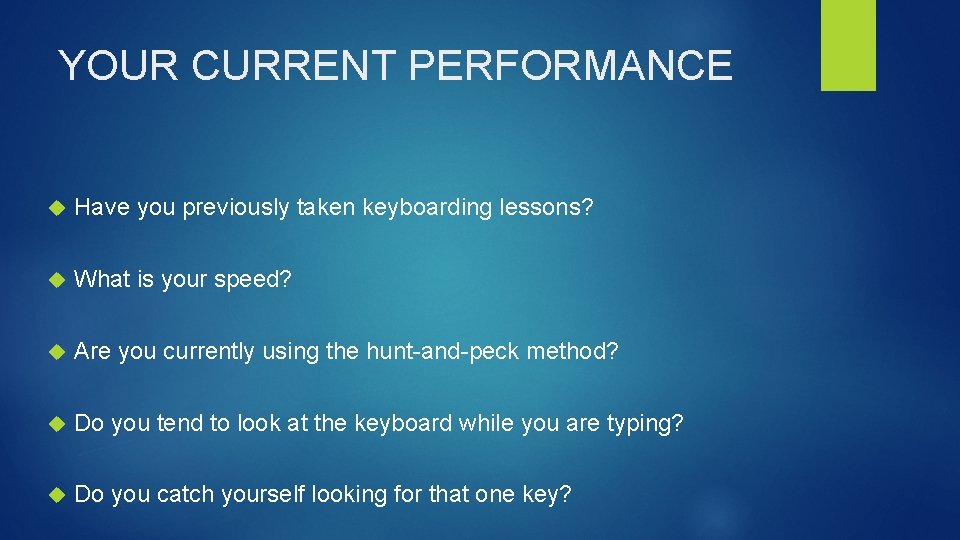 YOUR CURRENT PERFORMANCE

Have you previously taken keyboarding lessons?

What is your speed?

Are you currently using the hunt-and-peck method?

Do you tend to look at the keyboard while you are typing?

Do you catch yourself looking for that one key?